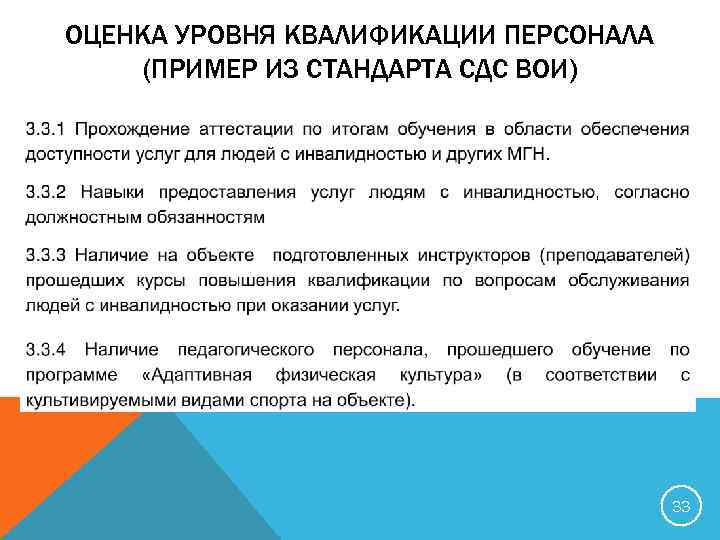 ОЦЕНКА УРОВНЯ КВАЛИФИКАЦИИ ПЕРСОНАЛА (ПРИМЕР ИЗ СТАНДАРТА СДС ВОИ)

3.3.1 Прохождение аттестации по итогам обучения в области обеспечения доступности услуг для людей с инвалидностью и других МГН.

3.3.2 Навыки предоставления услуг людям с инвалидностью, согласно должностным обязанностям

3.3.3 Наличие на объекте подготовленных инструкторов (преподавателей) прошедших курсы повышения квалификации по вопросам обслуживания людей с инвалидностью при оказании услуг.

3.3.4 Наличие педагогического персонала, прошедшего обучение по программе «Адаптивная физическая культура» (в соответствии с культивируемыми видами спорта на объекте).

33